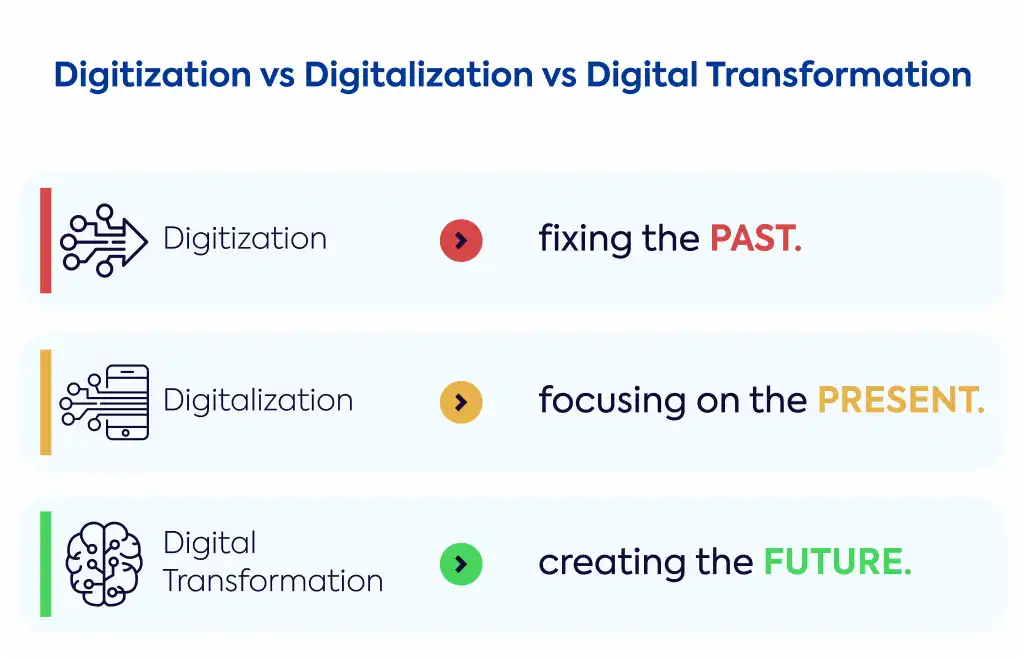 Digitization vs Digitalization vs Digital Transformation

Digitization fixing the PAST.

Digitalization focusing on the PRESENT.

Digital Transformation creating the FUTURE.